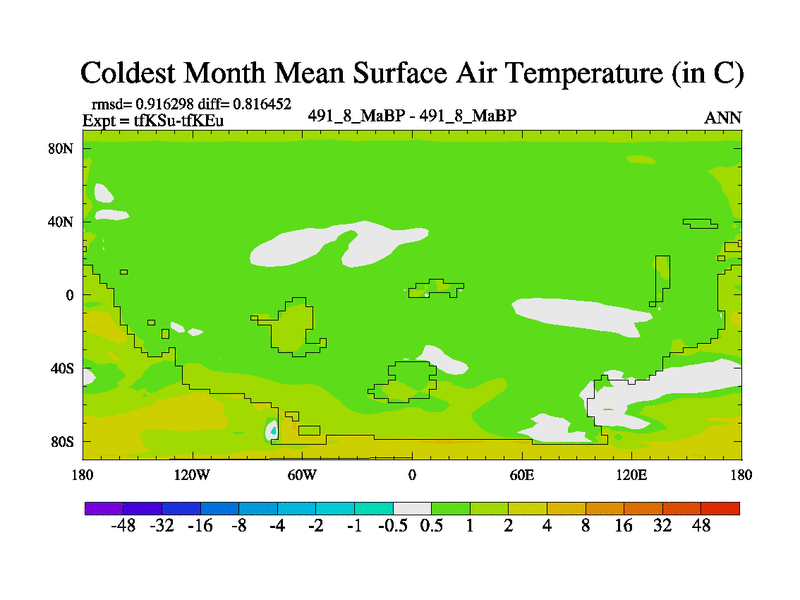 Coldest Month Mean Surface Air Temperature (in C)

rmsd= 0.916298 diff= 0.816452
Expt = tfKSu-tfKEu

491_8_MaBP - 491_8_MaBP

ANN

80N
40N
0
40S
80S

180
120W
60W
0
60E
120E
180

-48 -32 -16 -8 -4 -2 -1 -0.5 0.5 1 2 4 8 16 32 48